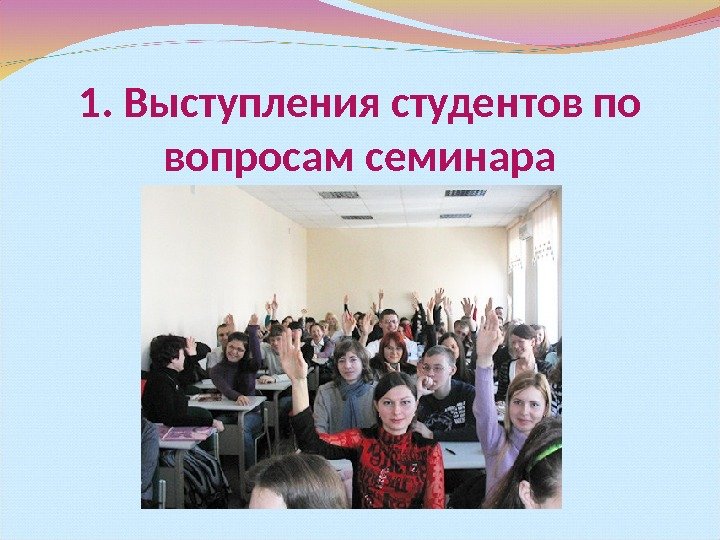 1. Выступления студентов по вопросам семинара